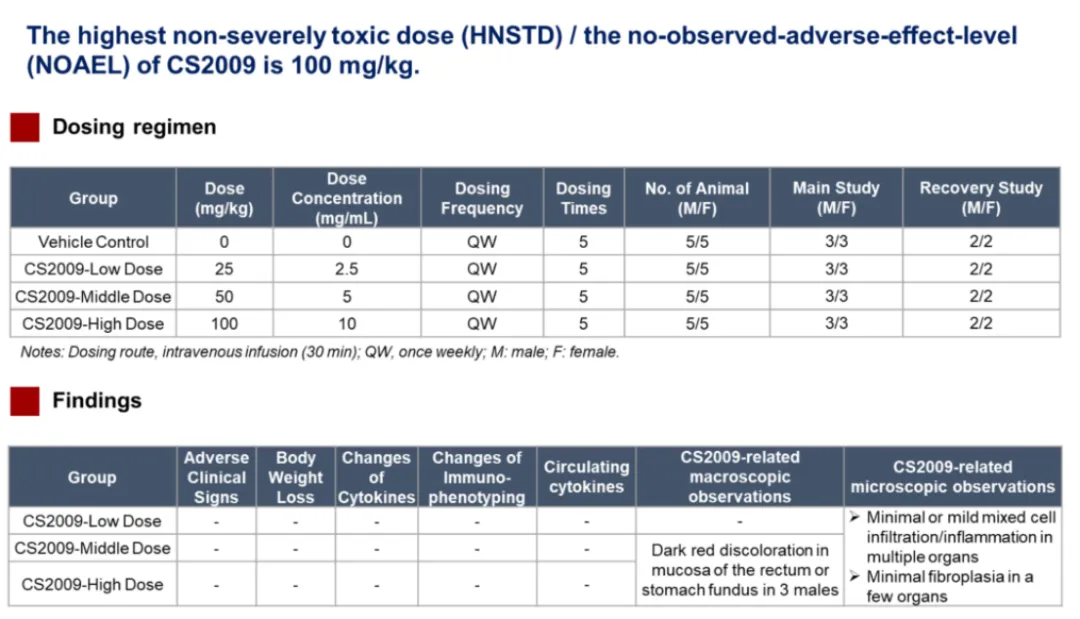 The highest non-severely toxic dose (HNSTD) / the no-observed-adverse-effect-level (NOAEL) of CS2009 is 100 mg/kg.

Dosing regimen

| Group | Dose (mg/kg) | Dose Concentration (mg/mL) | Dosing Frequency | Dosing Times | No. of Animal (M/F) | Main Study (M/F) | Recovery Study (M/F) |
|---|---|---|---|---|---|---|---|
| Vehicle Control | 0 | 0 | QW | 5 | 5/5 | 3/3 | 2/2 |
| CS2009-Low Dose | 25 | 2.5 | QW | 5 | 5/5 | 3/3 | 2/2 |
| CS2009-Middle Dose | 50 | 5 | QW | 5 | 5/5 | 3/3 | 2/2 |
| CS2009-High Dose | 100 | 10 | QW | 5 | 5/5 | 3/3 | 2/2 |

Notes: Dosing route, intravenous infusion (30 min); QW, once weekly; M: male; F: female.

Findings

| Group | Adverse Clinical Signs | Body Weight Loss | Changes of Cytokines | Changes of Immuno-phenotyping | Circulating cytokines | CS2009-related macroscopic observations | CS2009-related microscopic observations |
|---|---|---|---|---|---|---|---|
| CS2009-Low Dose | - | - | - | - | - | - | ➢ Minimal or mild mixed cell infiltration/inflammation in multiple organs ➢ Minimal fibroplasia in a few organs |
| CS2009-Middle Dose | - | - | - | - | - | Dark red discoloration in mucosa of the rectum or stomach fundus in 3 males | |
| CS2009-High Dose | - | - | - | - | - | | |